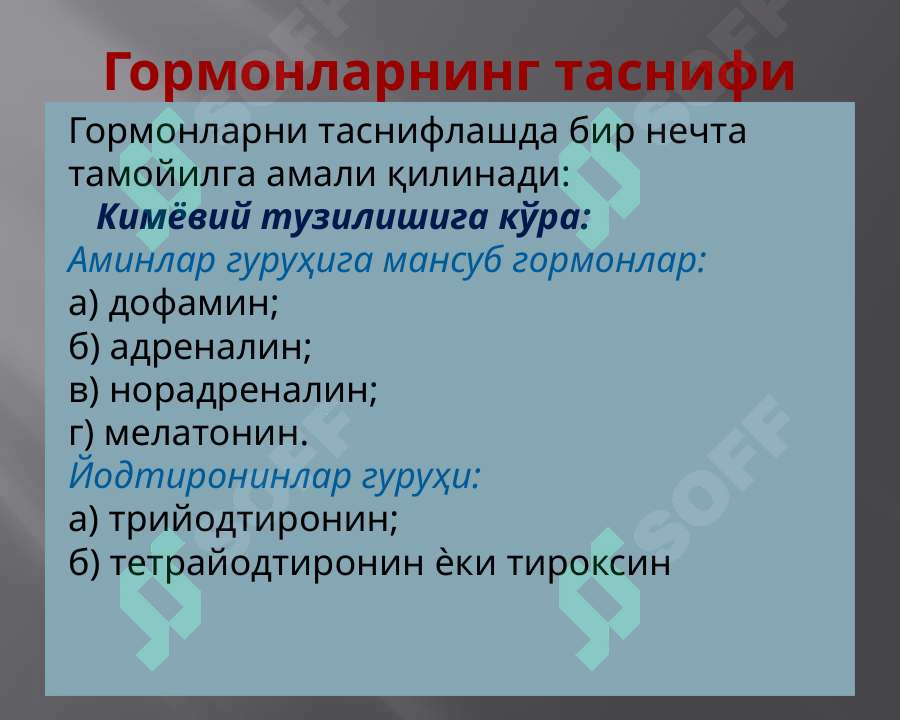 Гормонларнинг таснифи

Гормонларни таснифлашда бир нечта тамойилга амали қилинади:

Кимёвий тузилишига кўра:

Аминлар гуруҳига мансуб гормонлар:
а) дофамин;
б) адреналин;
в) норадреналин;
г) мелатонин.

Йодтиронинлар гуруҳи:
а) трийодтиронин;
б) тетрайодтиронин ѐки тироксин

SOFF SOFF SOFF SOFF